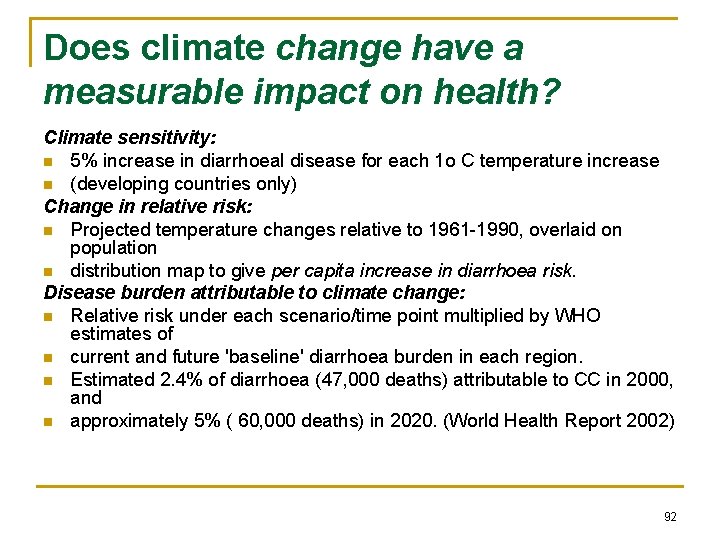 Does climate change have a measurable impact on health?

Climate sensitivity:
- 5% increase in diarrhoeal disease for each 1o C temperature increase
- (developing countries only)

Change in relative risk:
- Projected temperature changes relative to 1961-1990, overlaid on population
- distribution map to give per capita increase in diarrhoea risk.

Disease burden attributable to climate change:
- Relative risk under each scenario/time point multiplied by WHO estimates of
- current and future 'baseline' diarrhoea burden in each region.
- Estimated 2.4% of diarrhoea (47,000 deaths) attributable to CC in 2000, and
- approximately 5% ( 60,000 deaths) in 2020. (World Health Report 2002)

92